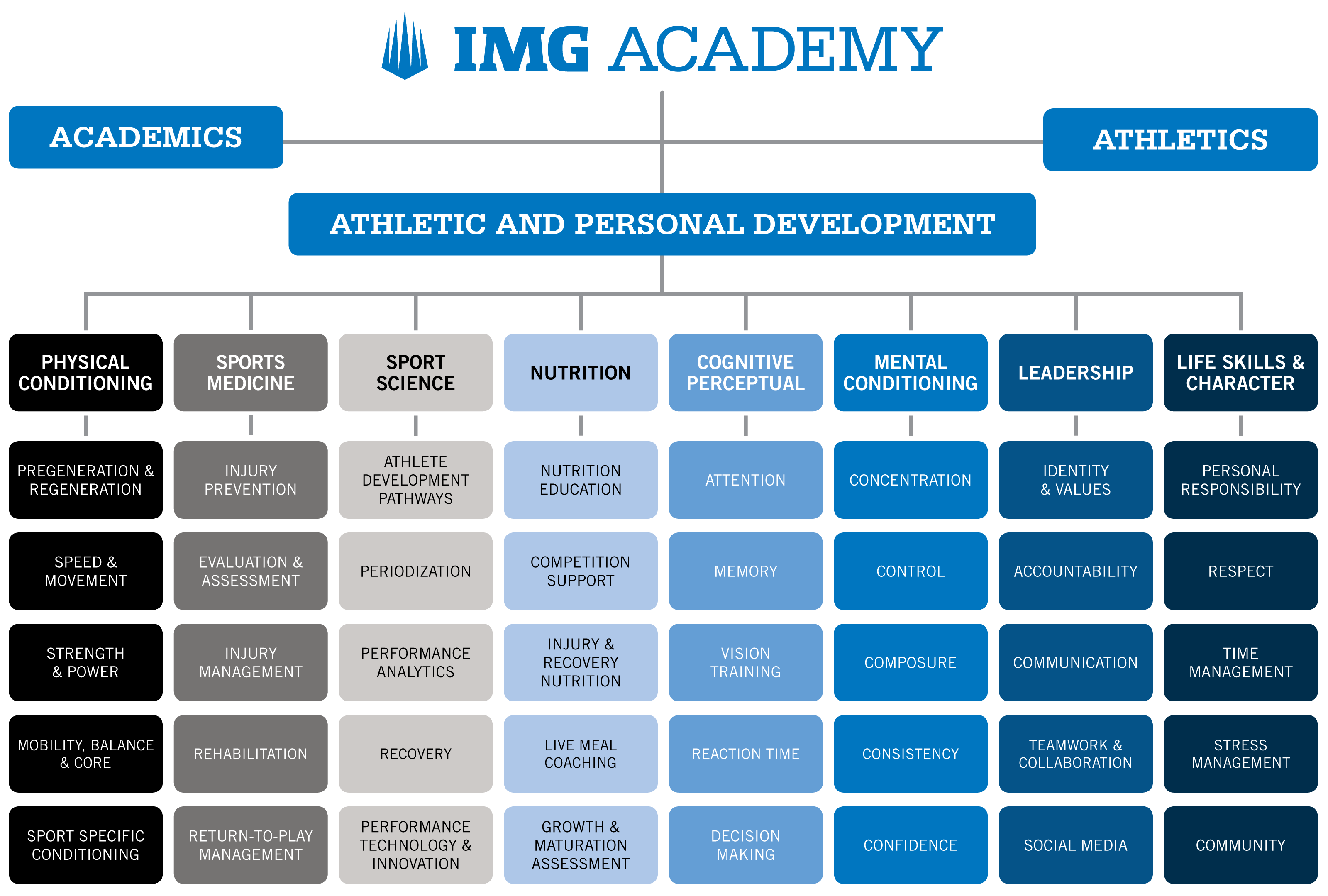 IMG ACADEMY

ACADEMICS

ATHLETICS

ATHLETIC AND PERSONAL DEVELOPMENT

| PHYSICAL CONDITIONING | SPORTS MEDICINE | SPORT SCIENCE | NUTRITION | COGNITIVE PERCEPTUAL | MENTAL CONDITIONING | LEADERSHIP | LIFE SKILLS & CHARACTER |
|---|---|---|---|---|---|---|---|
| PREGENERATION & REGENERATION | INJURY PREVENTION | ATHLETE DEVELOPMENT PATHWAYS | NUTRITION EDUCATION | ATTENTION | CONCENTRATION | IDENTITY & VALUES | PERSONAL RESPONSIBILITY |
| SPEED & MOVEMENT | EVALUATION & ASSESSMENT | PERIODIZATION | COMPETITION SUPPORT | MEMORY | CONTROL | ACCOUNTABILITY | RESPECT |
| STRENGTH & POWER | INJURY MANAGEMENT | PERFORMANCE ANALYTICS | INJURY & RECOVERY NUTRITION | VISION TRAINING | COMPOSURE | COMMUNICATION | TIME MANAGEMENT |
| MOBILITY, BALANCE & CORE | REHABILITATION | RECOVERY | LIVE MEAL COACHING | REACTION TIME | CONSISTENCY | TEAMWORK & COLLABORATION | STRESS MANAGEMENT |
| SPORT SPECIFIC CONDITIONING | RETURN-TO-PLAY MANAGEMENT | PERFORMANCE TECHNOLOGY & INNOVATION | GROWTH & MATURATION ASSESSMENT | DECISION MAKING | CONFIDENCE | SOCIAL MEDIA | COMMUNITY |